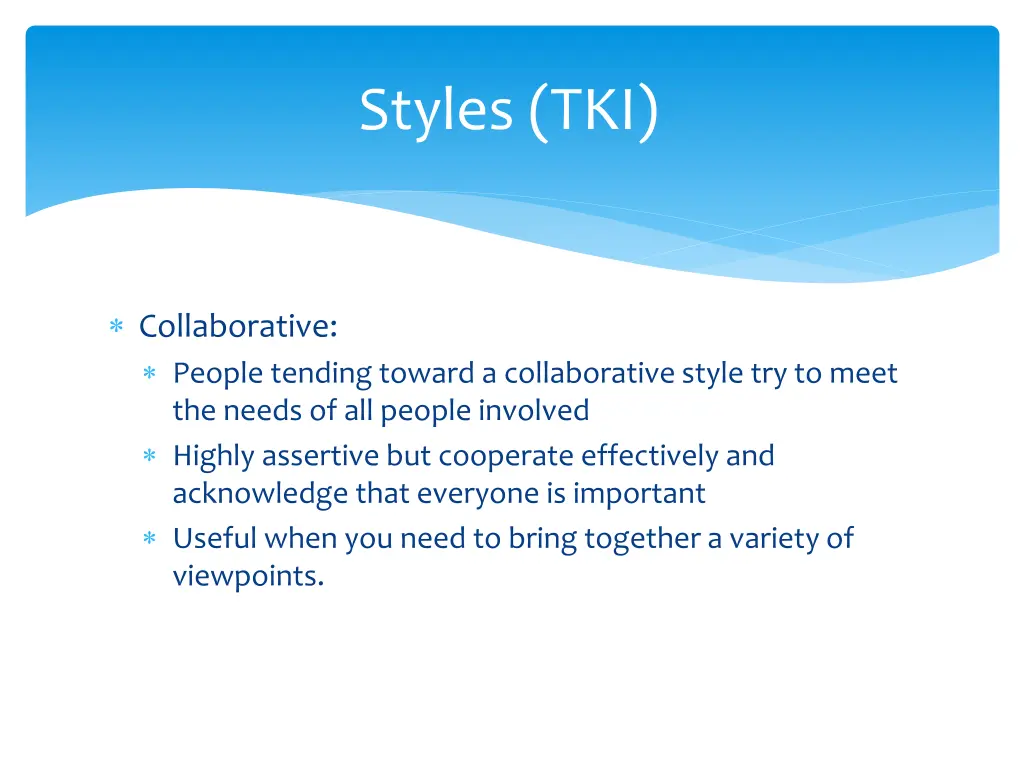 Styles (TKI)

∗ Collaborative:
∗ People tending toward a collaborative style try to meet the needs of all people involved
∗ Highly assertive but cooperate effectively and acknowledge that everyone is important
∗ Useful when you need to bring together a variety of viewpoints.